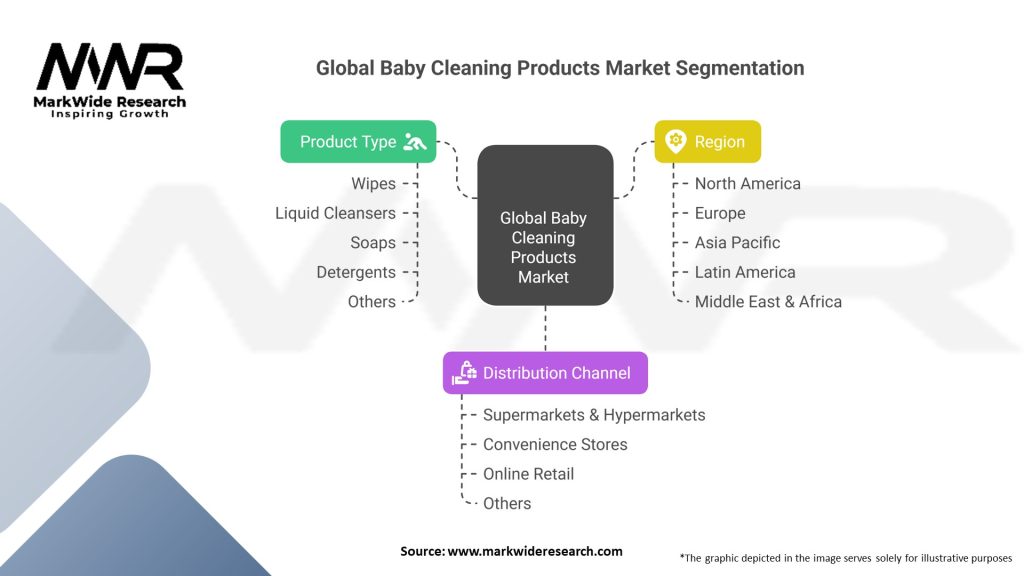 MWR
MarkWide Research
Inspiring Growth

Global Baby Cleaning Products Market Segmentation

Product Type
Wipes
Liquid Cleansers
Soaps
Detergents
Others

Global Baby Cleaning Products Market

Region
North America
Europe
Asia Pacific
Latin America
Middle East & Africa

Distribution Channel
Supermarkets & Hypermarkets
Convenience Stores
Online Retail
Others

Source: www.markwideresearch.com

*The graphic depicted in the image serves solely for illustrative purposes